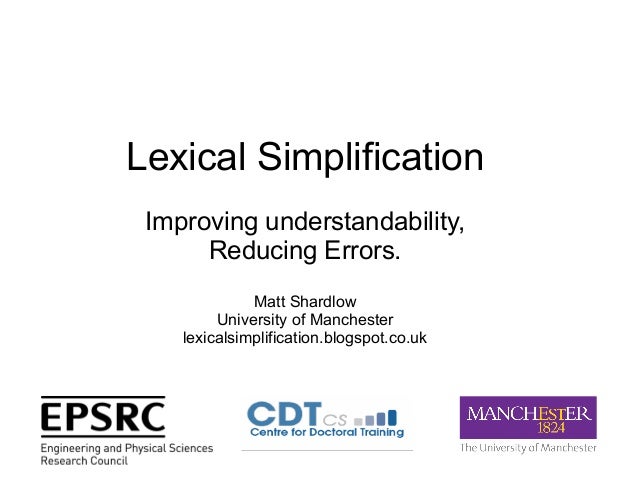 Lexical Simplification

Improving understandability,
Reducing Errors.

Matt Shardlow
University of Manchester
lexicalsimplification.blogspot.co.uk

EPSRC
Engineering and Physical Sciences
Research Council

CDT CS
Centre for Doctoral Training

MANCHESTER
1824
The University of Manchester